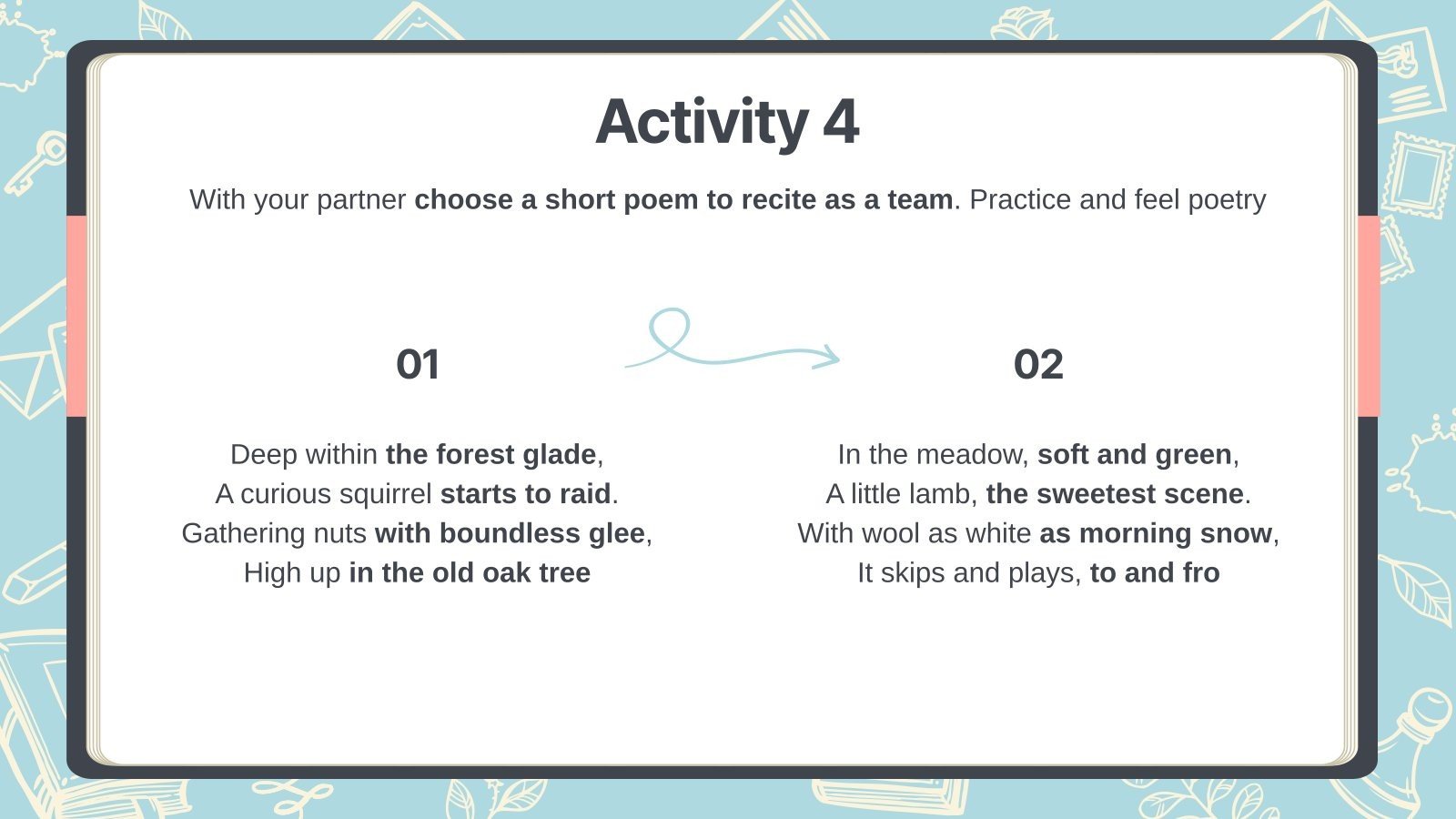 Activity 4

With your partner choose a short poem to recite as a team. Practice and feel poetry

01

Deep within the forest glade,
A curious squirrel starts to raid.
Gathering nuts with boundless glee,
High up in the old oak tree

02

In the meadow, soft and green,
A little lamb, the sweetest scene.
With wool as white as morning snow,
It skips and plays, to and fro